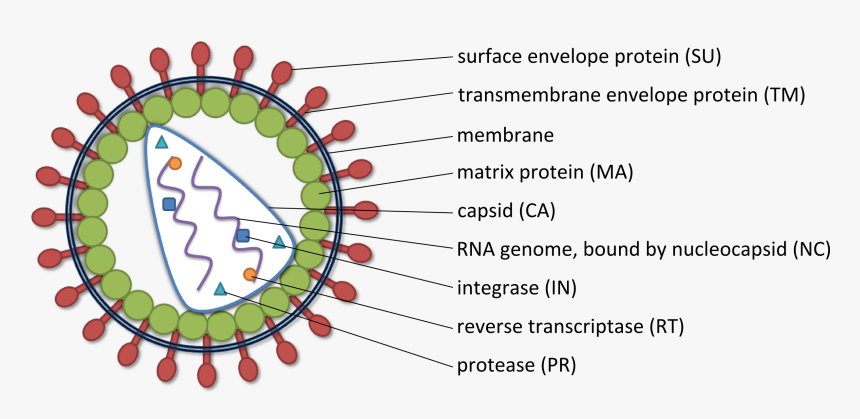 surface envelope protein (SU)
transmembrane envelope protein (TM)
membrane
matrix protein (MA)
capsid (CA)
RNA genome, bound by nucleocapsid (NC)
integrase (IN)
reverse transcriptase (RT)
protease (PR)